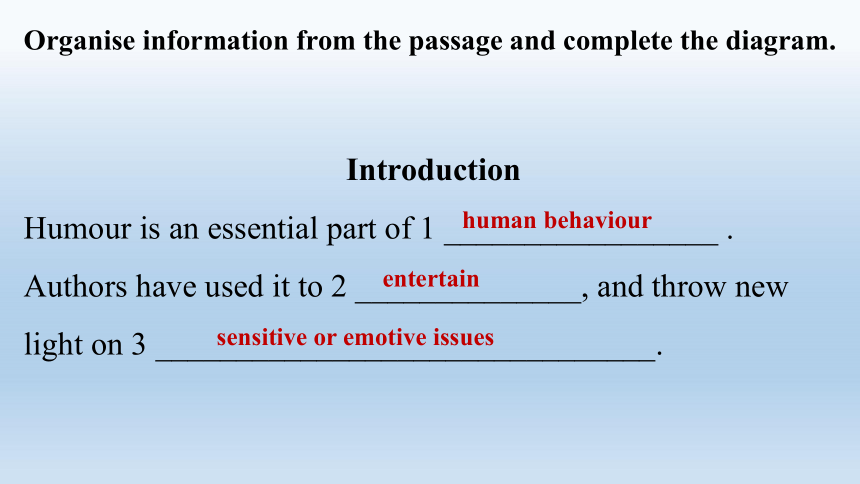 Organise information from the passage and complete the diagram.

Introduction

Humour is an essential part of 1 human behaviour . Authors have used it to 2 entertain, and throw new light on 3 sensitive or emotive issues.